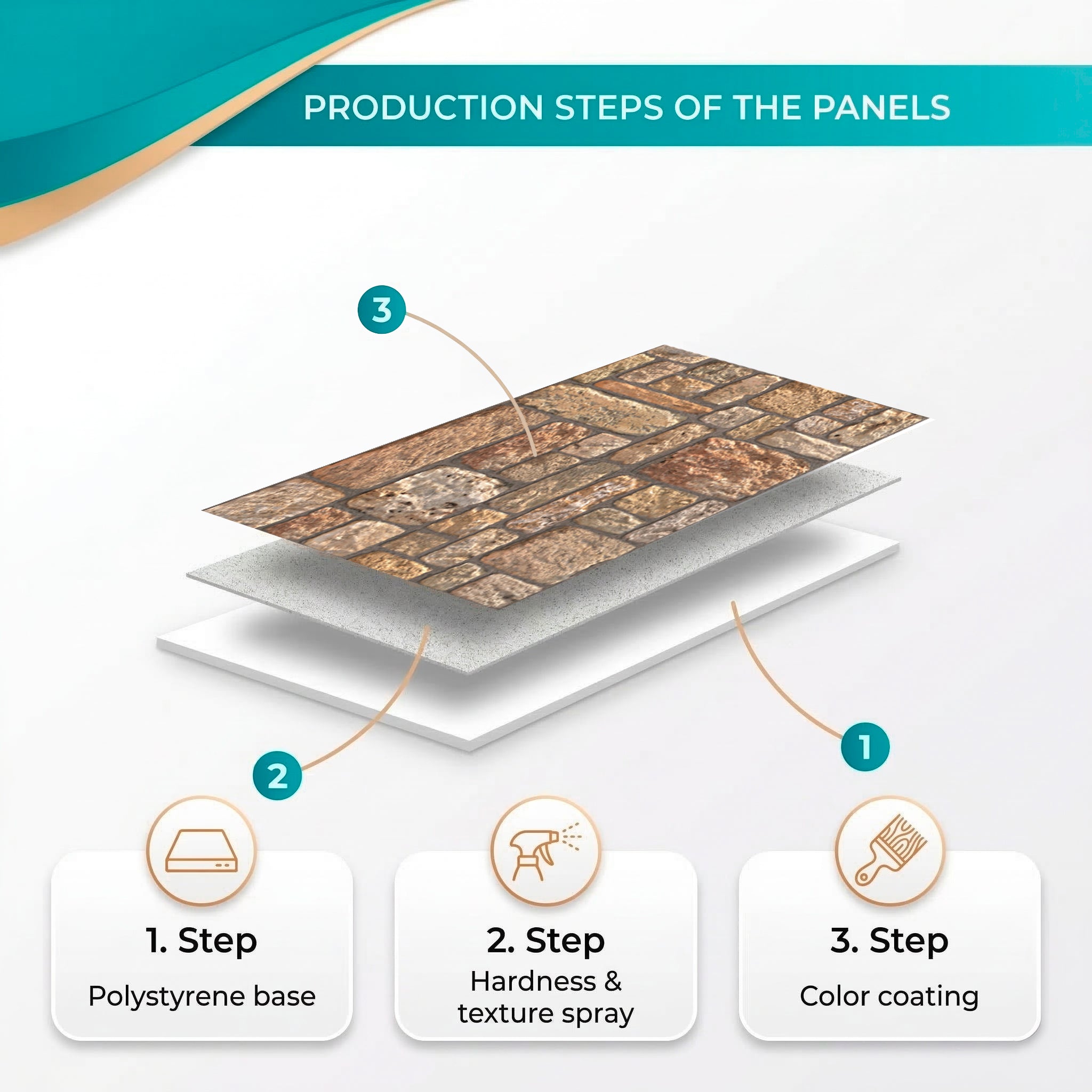 PRODUCTION STEPS OF THE PANELS

3

2

1

1. Step
Polystyrene base

2. Step
Hardness & texture spray

3. Step
Color coating